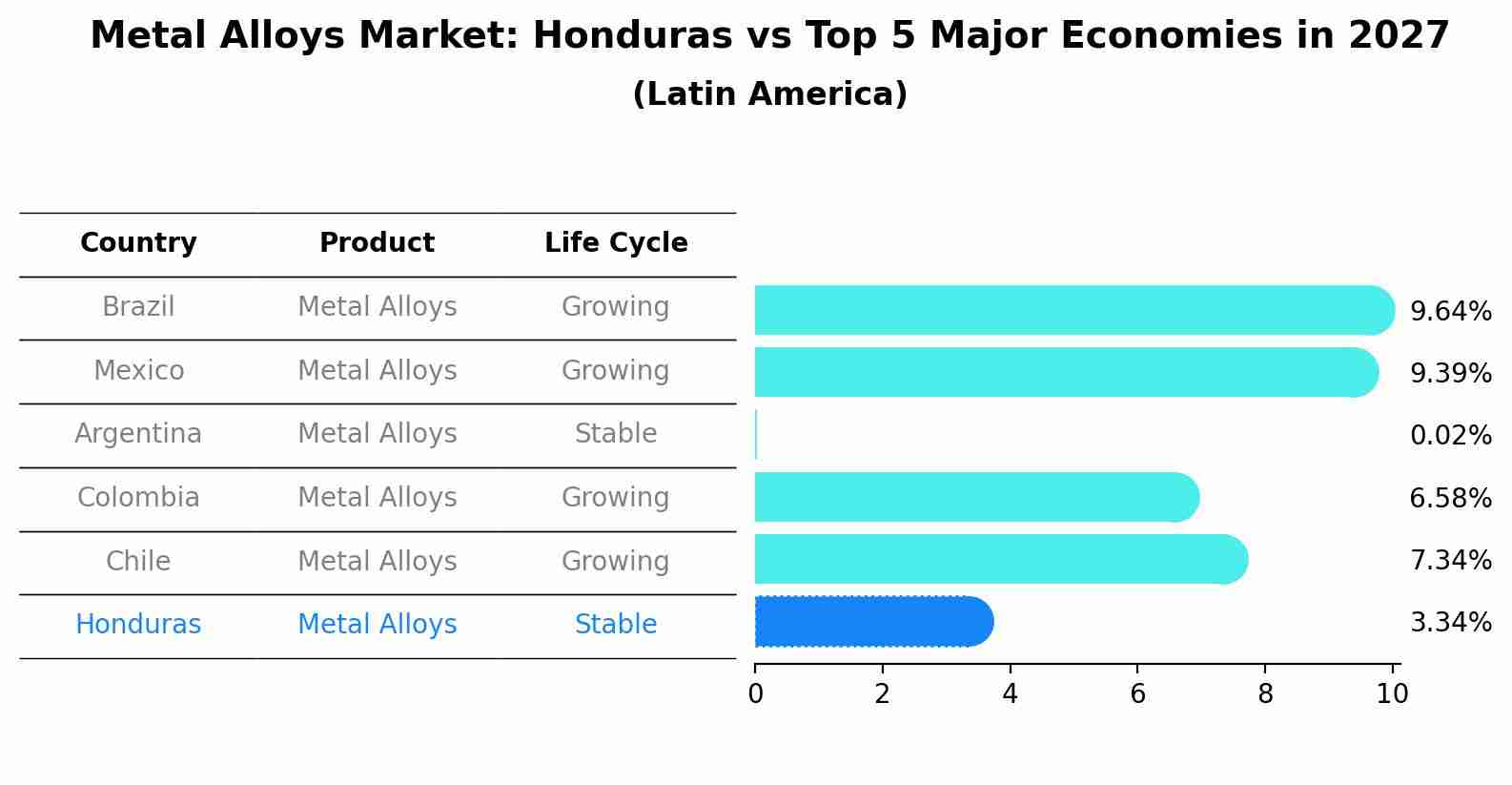 Metal Alloys Market: Honduras vs Top 5 Major Economies in 2027
(Latin America)

| Country | Product | Life Cycle |
|---|---|---|
| Brazil | Metal Alloys | Growing |
| Mexico | Metal Alloys | Growing |
| Argentina | Metal Alloys | Stable |
| Colombia | Metal Alloys | Growing |
| Chile | Metal Alloys | Growing |
| Honduras | Metal Alloys | Stable |

9.64%
9.39%
0.02%
6.58%
7.34%
3.34%

0 2 4 6 8 10